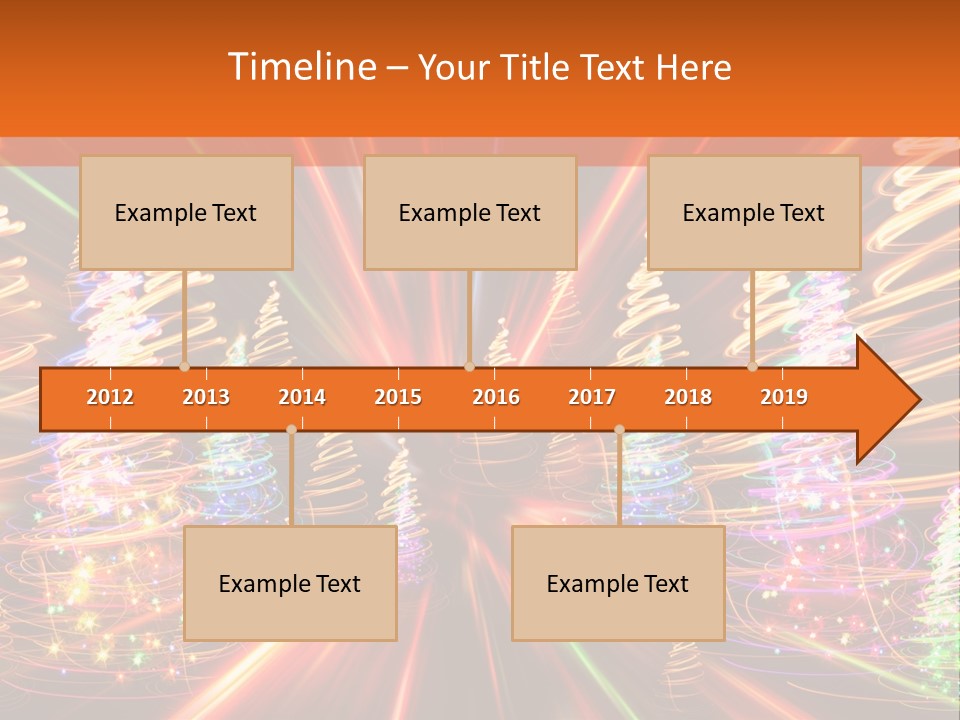 Timeline – Your Title Text Here

Example Text

Example Text

Example Text

2012 2013 2014 2015 2016 2017 2018 2019

Example Text

Example Text